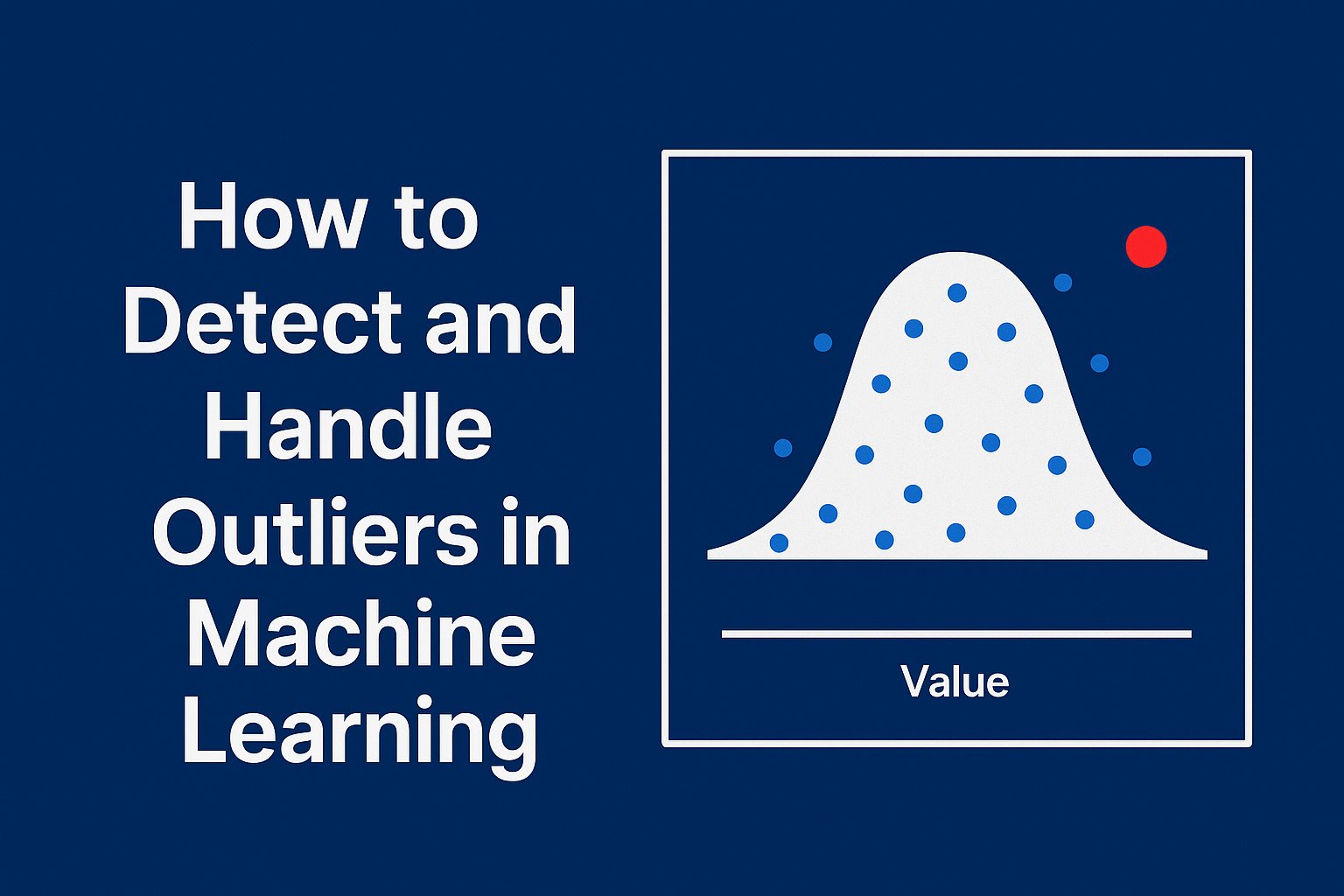 How to Detect and Handle Outliers in Machine Learning

Value